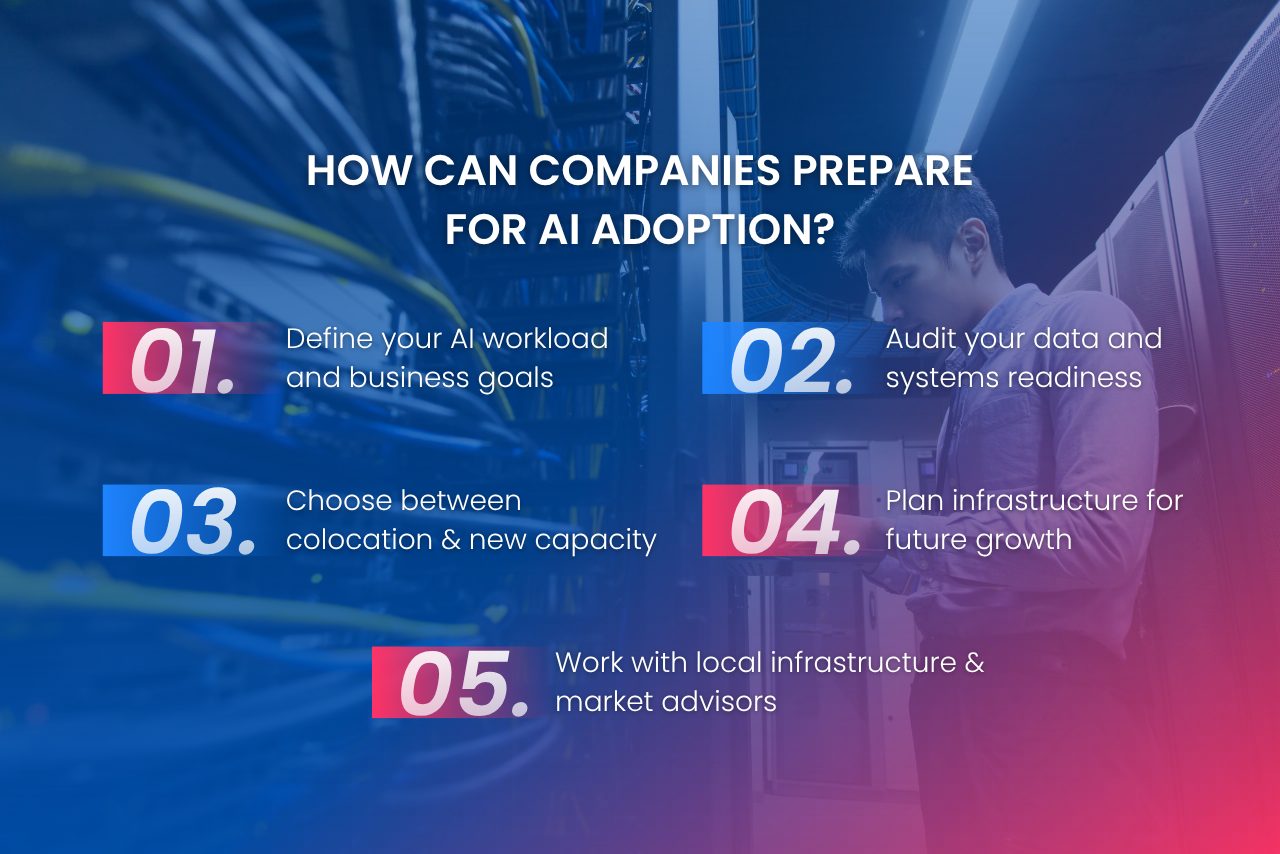 HOW CAN COMPANIES PREPARE FOR AI ADOPTION?

01. Define your AI workload and business goals

02. Audit your data and systems readiness

03. Choose between colocation & new capacity

04. Plan infrastructure for future growth

05. Work with local infrastructure & market advisors